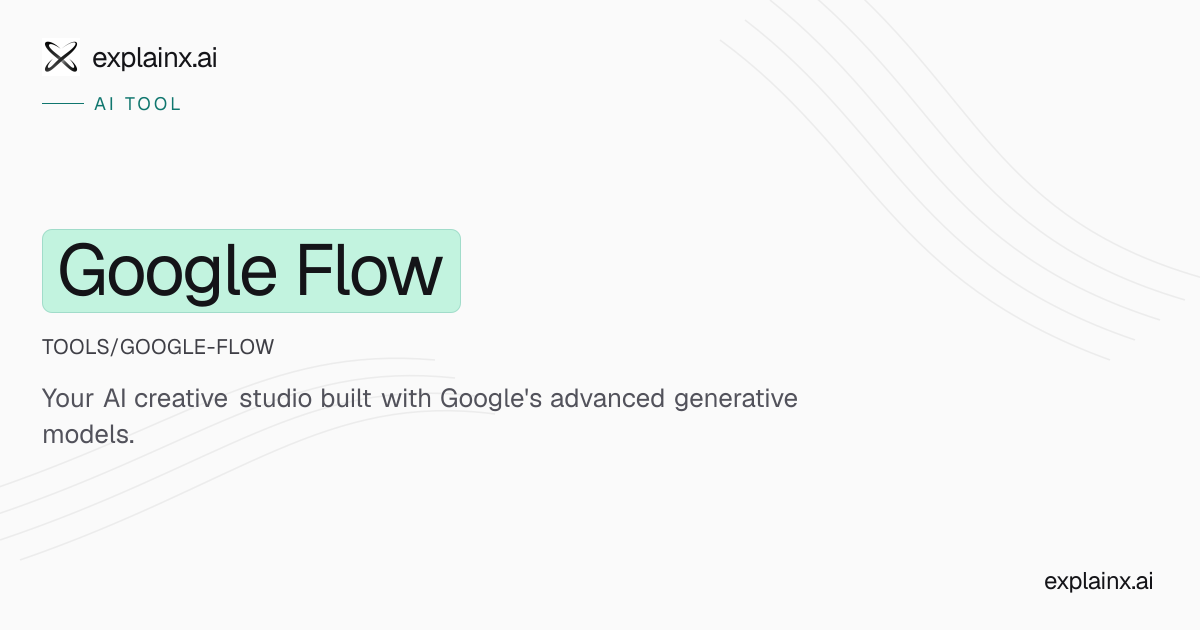 explainx.ai

AI TOOL

Google Flow

TOOLS/GOOGLE-FLOW

Your AI creative studio built with Google's advanced generative models.

explainx.ai